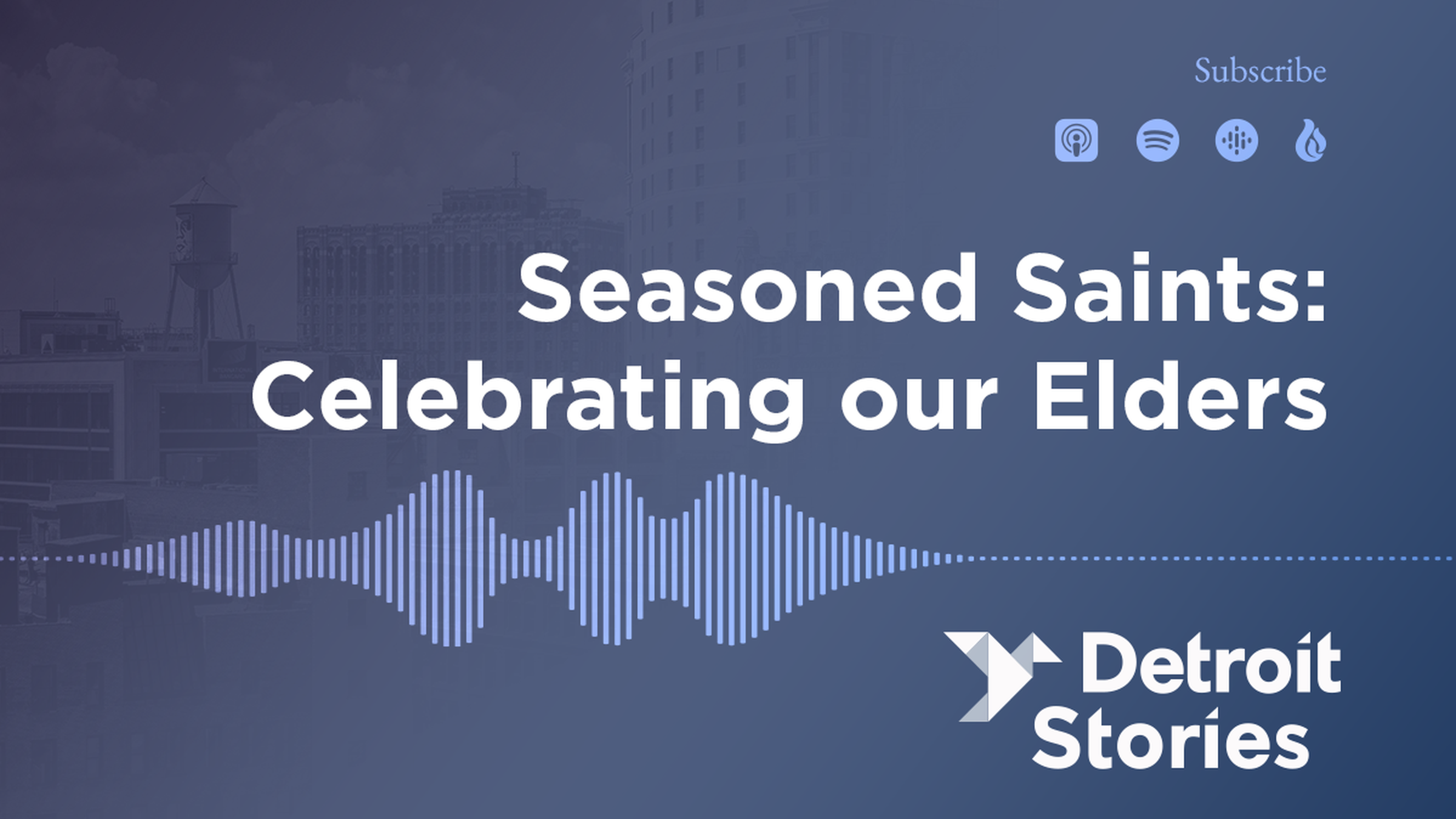 Subscribe

Seasoned Saints: Celebrating our Elders

Detroit Stories